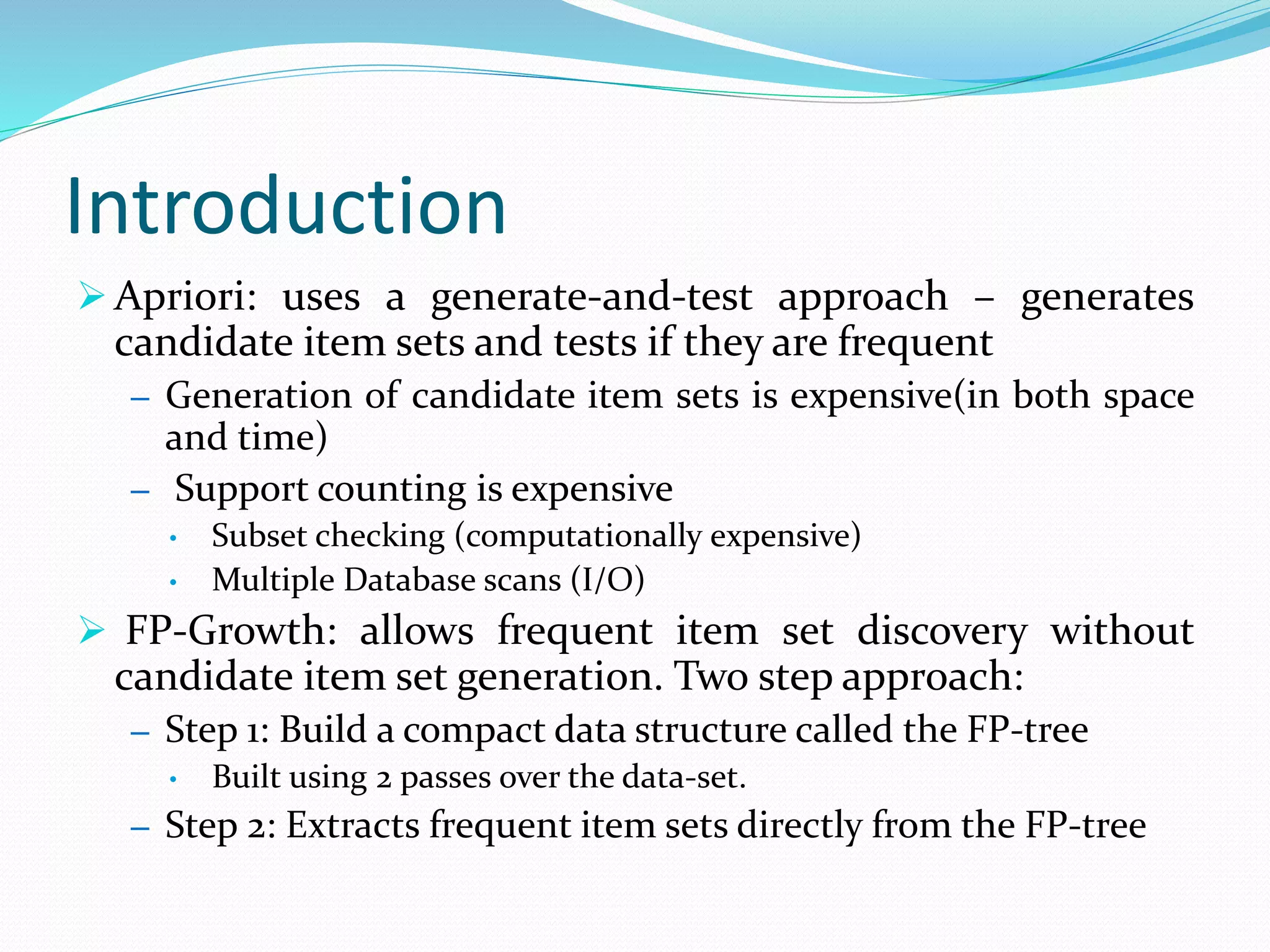 Introduction

➢ Apriori: uses a generate-and-test approach – generates candidate item sets and tests if they are frequent

– Generation of candidate item sets is expensive(in both space and time)

– Support counting is expensive

• Subset checking (computationally expensive)

• Multiple Database scans (I/O)

➢ FP-Growth: allows frequent item set discovery without candidate item set generation. Two step approach:

– Step 1: Build a compact data structure called the FP-tree

• Built using 2 passes over the data-set.

– Step 2: Extracts frequent item sets directly from the FP-tree